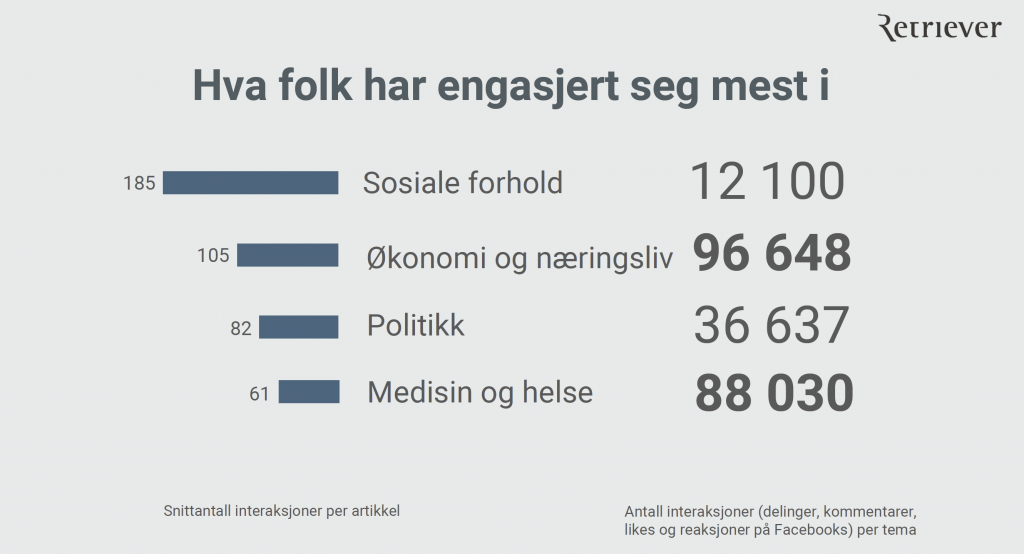 Retriever

Hva folk har engasjert seg mest i

185 Sosiale forhold 12 100

105 Økonomi og næringsliv 96 648

82 Politikk 36 637

61 Medisin og helse 88 030

Snittantall interaksjoner per artikkel

Antall interaksjoner (delinger, kommentarer, likes og reaksjoner på Facebooks) per tema